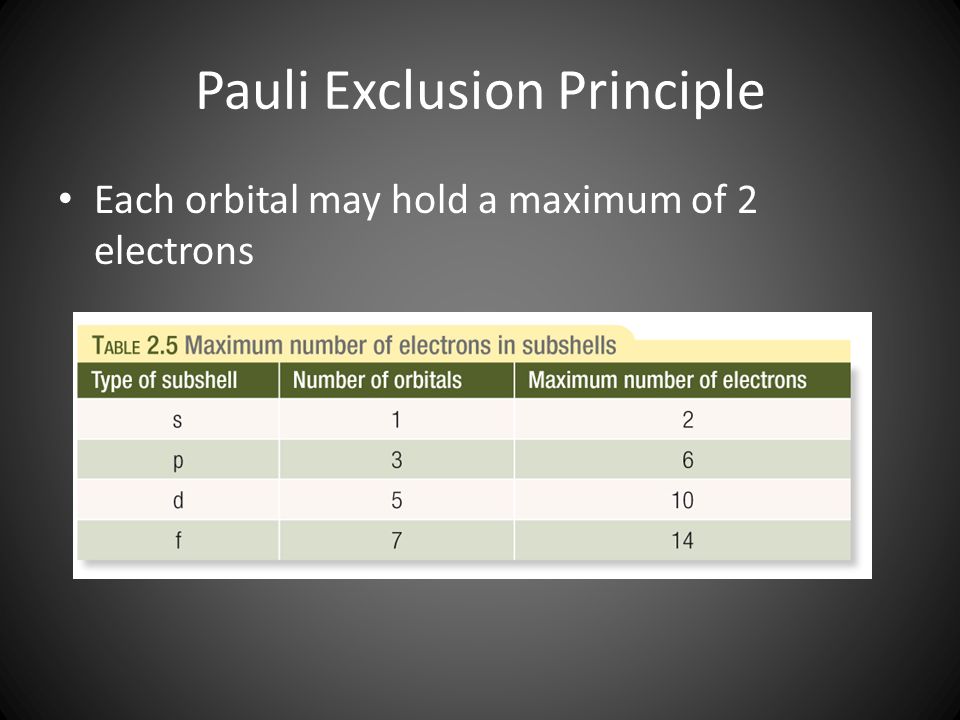 Pauli Exclusion Principle

• Each orbital may hold a maximum of 2 electrons

TABLE 2.5 Maximum number of electrons in subshells

| Type of subshell | Number of orbitals | Maximum number of electrons |
|---|---|---|
| s | 1 | 2 |
| p | 3 | 6 |
| d | 5 | 10 |
| f | 7 | 14 |